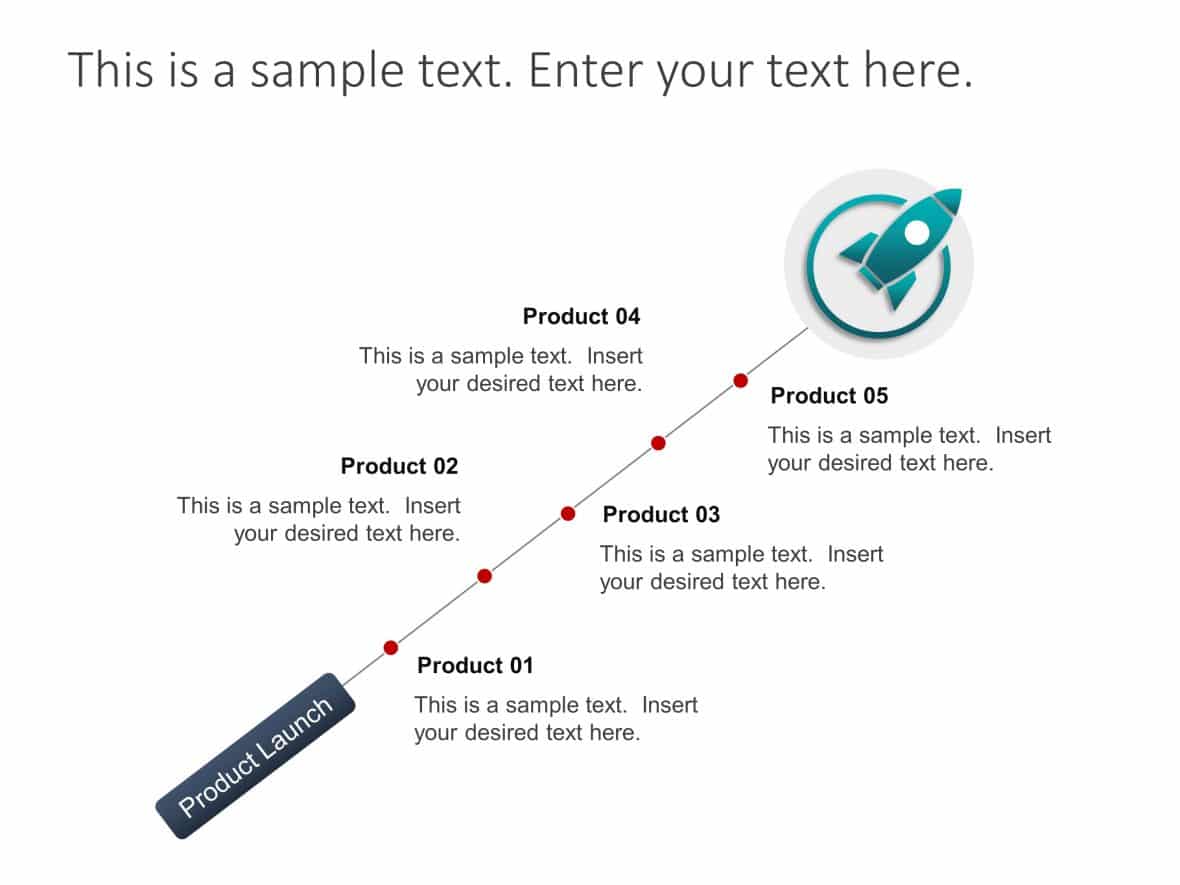 This is a sample text. Enter your text here.

Product 04

This is a sample text. Insert your desired text here.

Product 05

This is a sample text. Insert your desired text here.

Product 02

This is a sample text. Insert your desired text here.

Product 03

This is a sample text. Insert your desired text here.

Product 01

This is a sample text. Insert your desired text here.

Product Launch